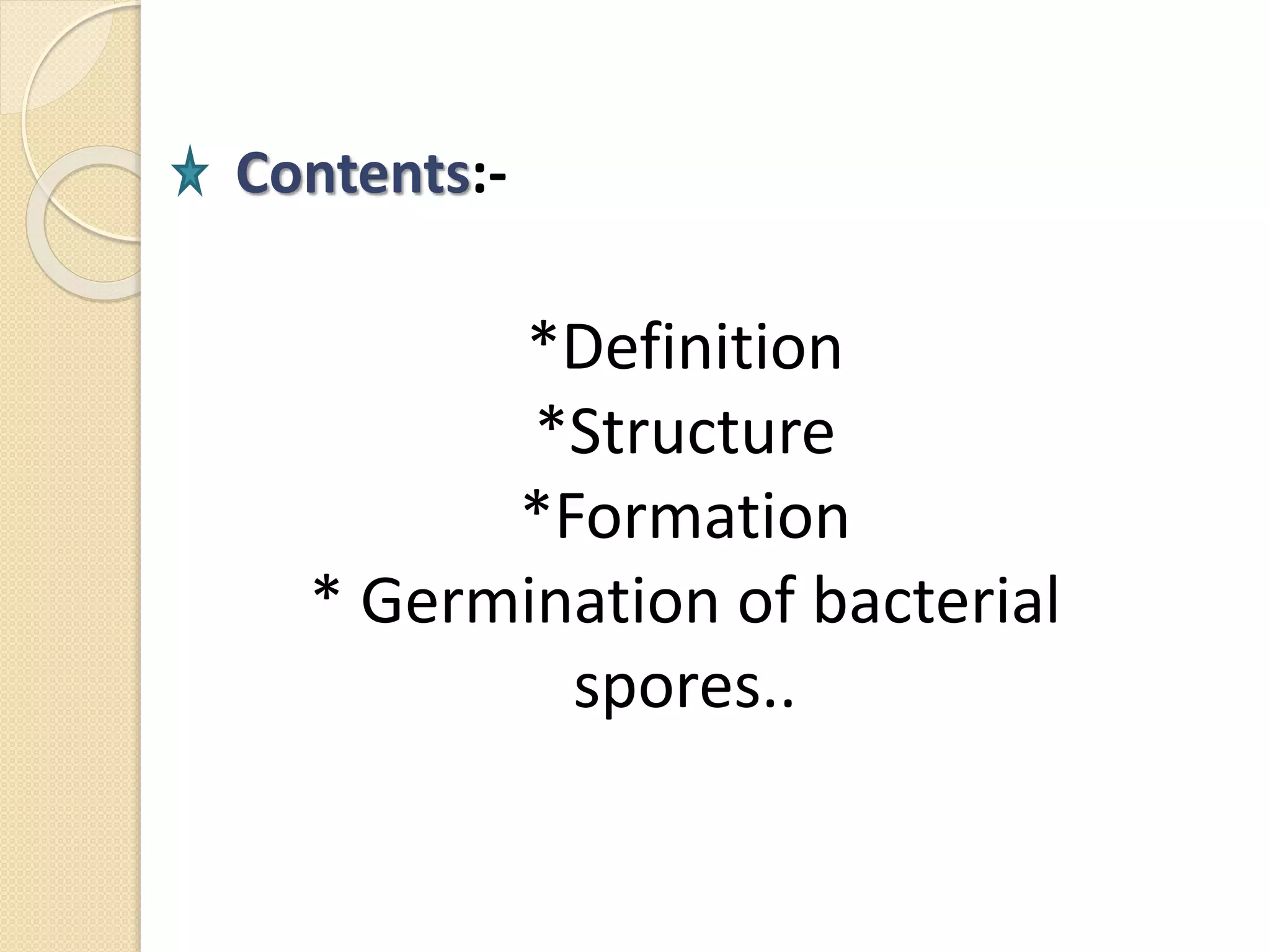 Contents:-

*Definition
*Structure
*Formation
* Germination of bacterial spores..